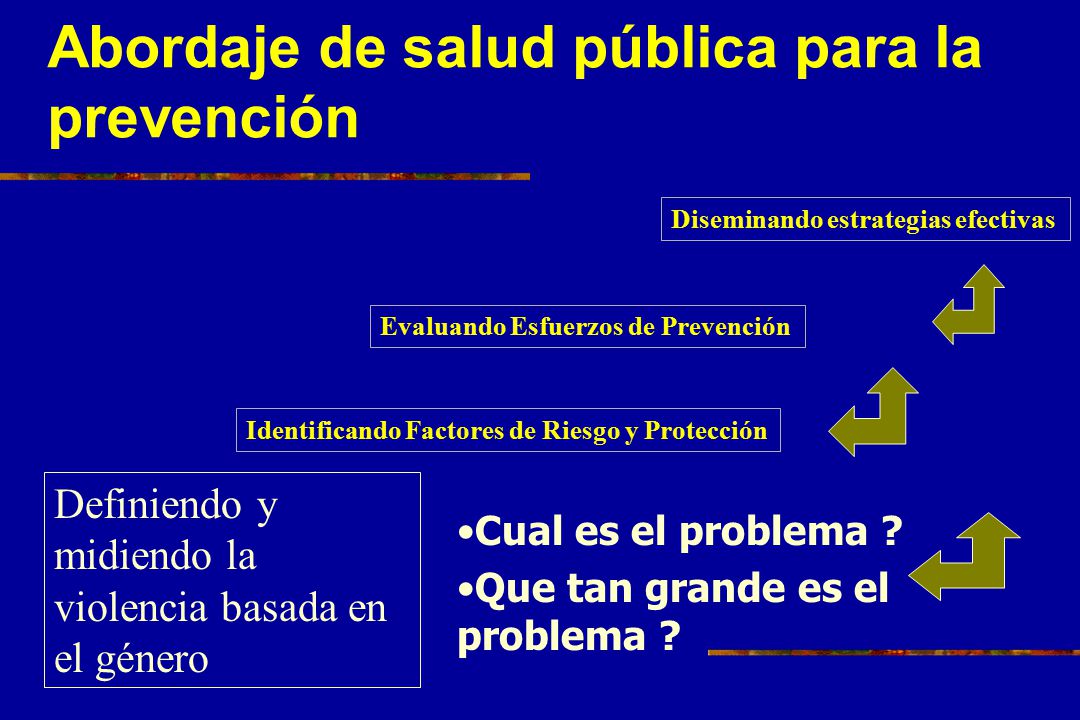 Abordaje de salud pública para la prevención

Diseminando estrategias efectivas

Evaluando Esfuerzos de Prevención

Identificando Factores de Riesgo y Protección

Definiendo y midiendo la violencia basada en el género

•Cual es el problema ?
•Que tan grande es el problema ?